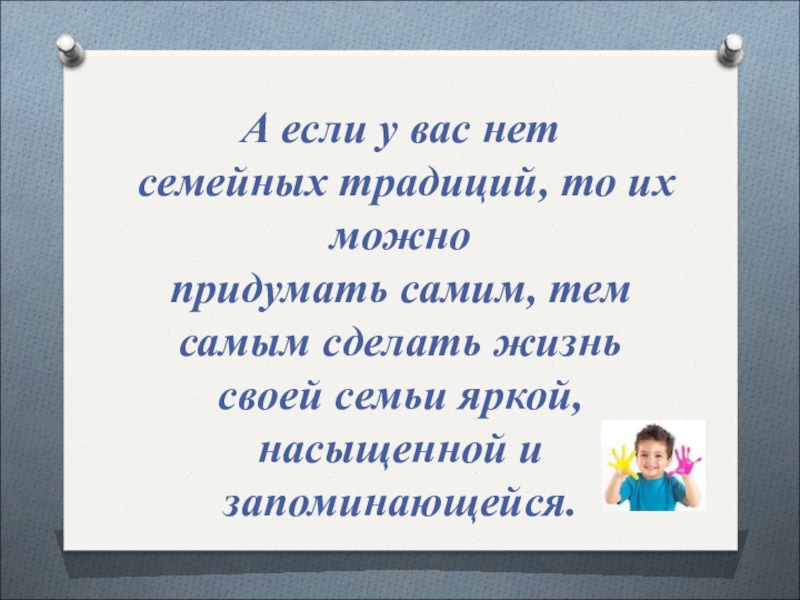 А если у вас нет семейных традиций, то их можно придумать самим, тем самым сделать жизнь своей семьи яркой, насыщенной и запоминающейся.